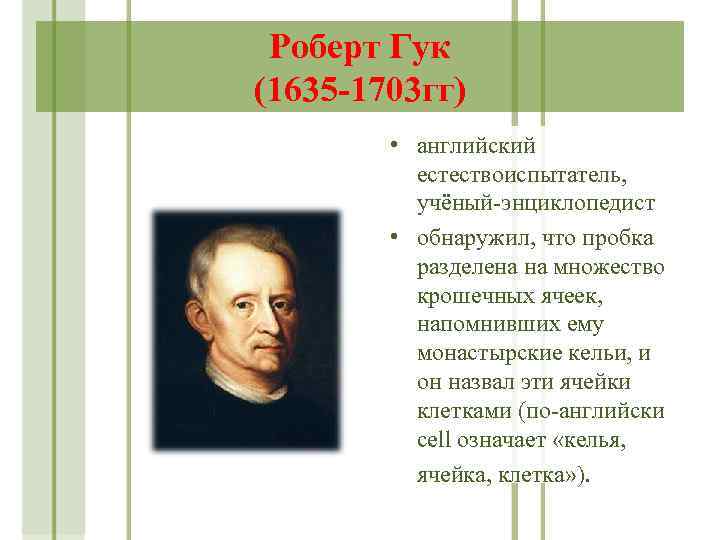 Роберт Гук
(1635-1703гг)

• английский естествоиспытатель, учёный-энциклопедист

• обнаружил, что пробка разделена на множество крошечных ячеек, напомнивших ему монастырские кельи, и он назвал эти ячейки клетками (по-английски cell означает «келья, ячейка, клетка»).